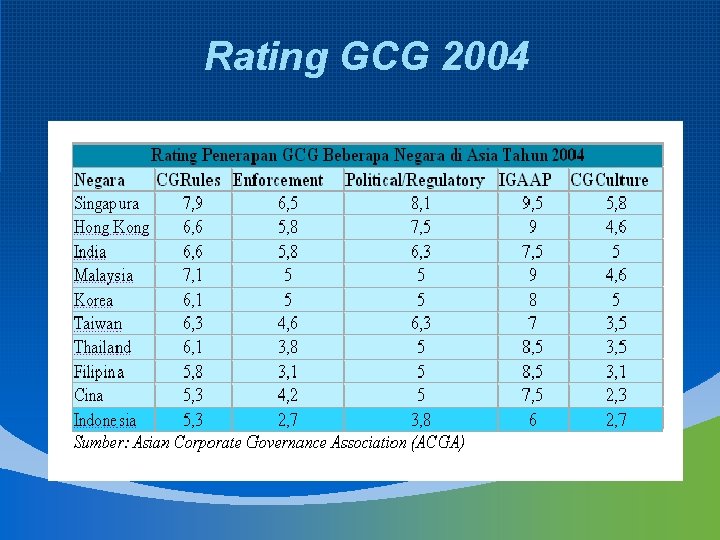 Rating GCG 2004

Rating Penerapan GCG Beberapa Negara di Asia Tahun 2004

| Negara | CGRules | Enforcement | Political/Regulatory | IGAAP | CGCulture |
|---|---|---|---|---|---|
| Singapura | 7,9 | 6,5 | 8,1 | 9,5 | 5,8 |
| Hong Kong | 6,6 | 5,8 | 7,5 | 9 | 4,6 |
| India | 6,6 | 5,8 | 6,3 | 7,5 | 5 |
| Malaysia | 7,1 | 5 | 5 | 9 | 4,6 |
| Korea | 6,1 | 5 | 5 | 8 | 5 |
| Taiwan | 6,3 | 4,6 | 6,3 | 7 | 3,5 |
| Thailand | 6,1 | 3,8 | 5 | 8,5 | 3,5 |
| Filipina | 5,8 | 3,1 | 5 | 8,5 | 3,1 |
| Cina | 5,3 | 4,2 | 5 | 7,5 | 2,3 |
| Indonesia | 5,3 | 2,7 | 3,8 | 6 | 2,7 |

Sumber: Asian Corporate Governance Association (ACGA)